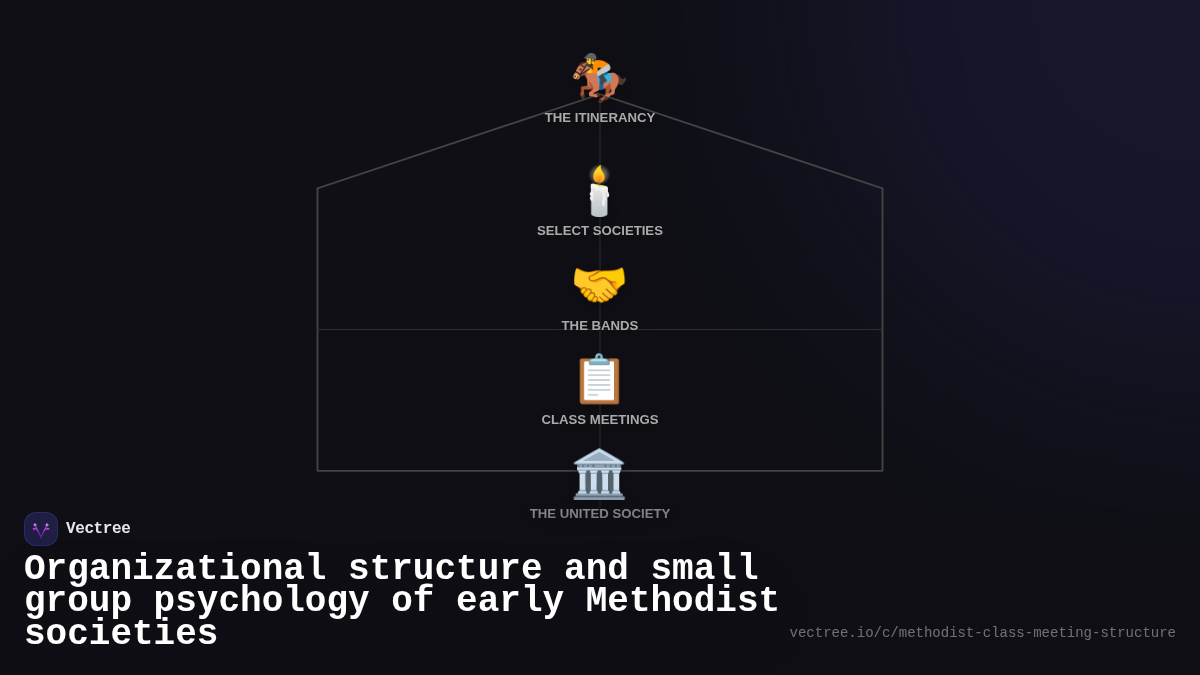 THE ITINERANCY

SELECT SOCIETIES

THE BANDS

CLASS MEETINGS

THE UNITED SOCIETY

Vectree

Organizational structure and small group psychology of early Methodist societies

vectree.io/c/methodist-class-meeting-structure